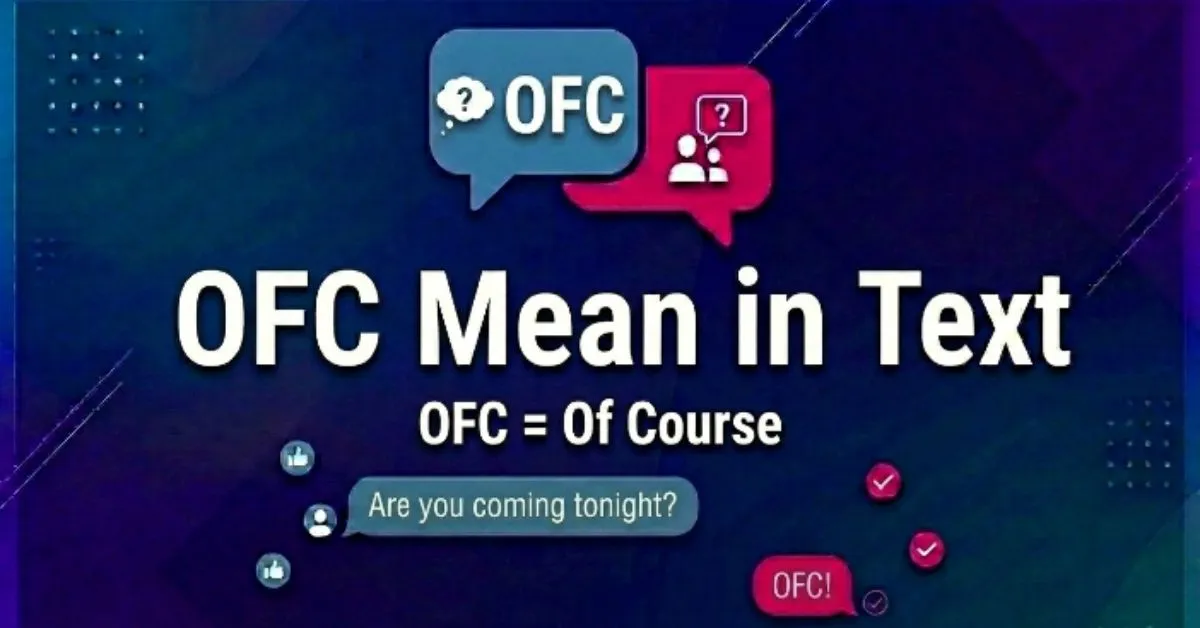 ? OFC

?

OFC Mean in Text

OFC = Of Course

Are you coming tonight?

OFC!